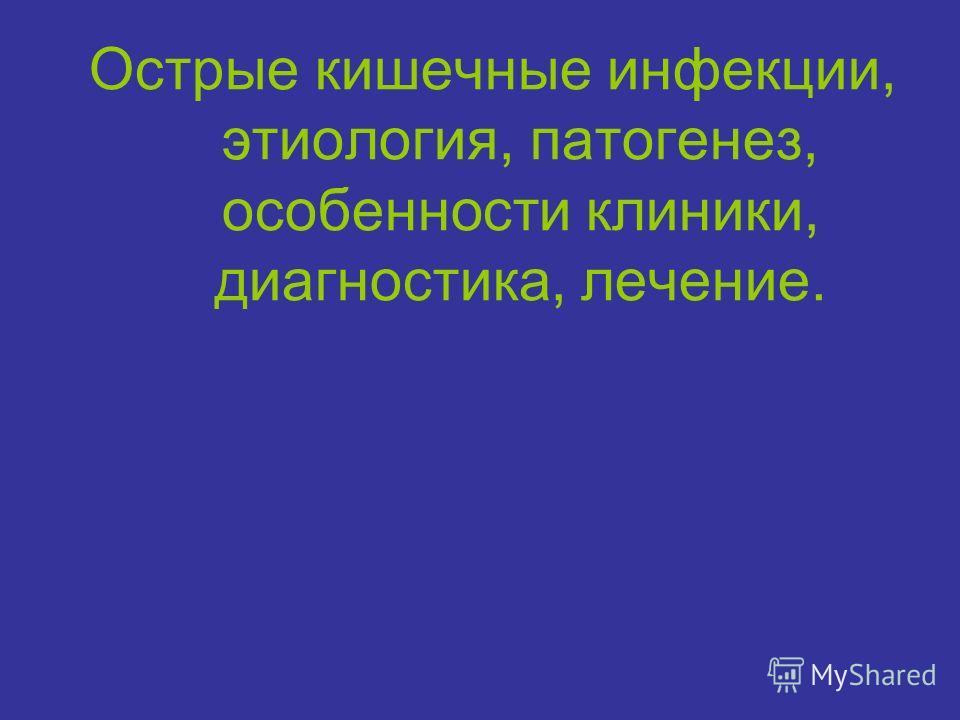 Острые кишечные инфекции, этиология, патогенез, особенности клиники, диагностика, лечение.

MyShared